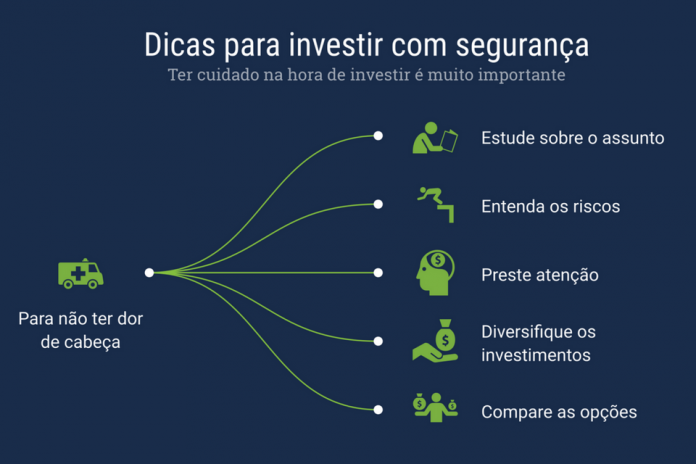 Dicas para investir com segurança

Ter cuidado na hora de investir é muito importante

Para não ter dor de cabeça

Estude sobre o assunto

Entenda os riscos

Preste atenção

Diversifique os investimentos

Compare as opções